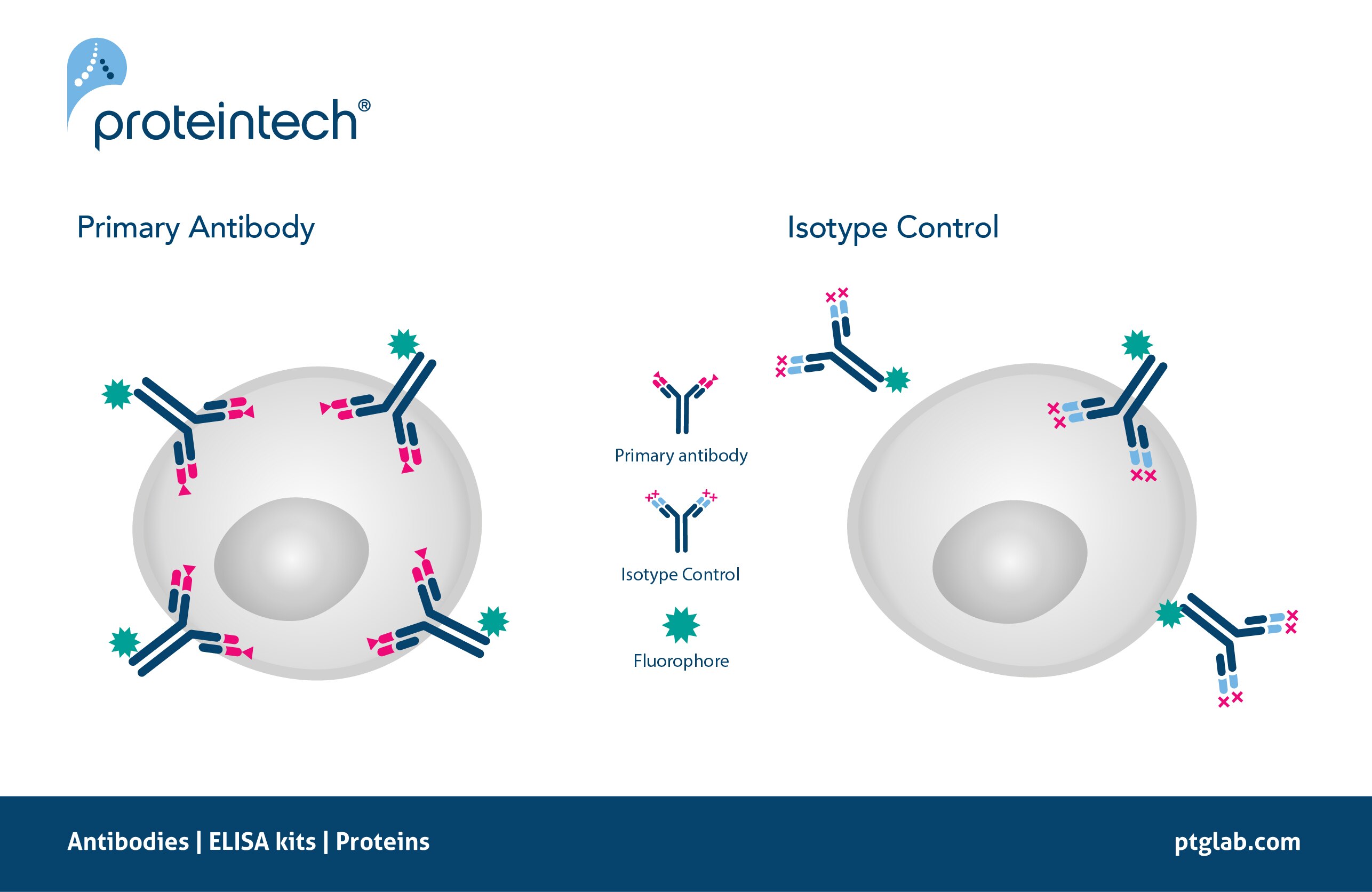 proteintech®

Primary Antibody

Isotype Control

Primary antibody

Isotype Control

Fluorophore

Antibodies | ELISA kits | Proteins

ptglab.com